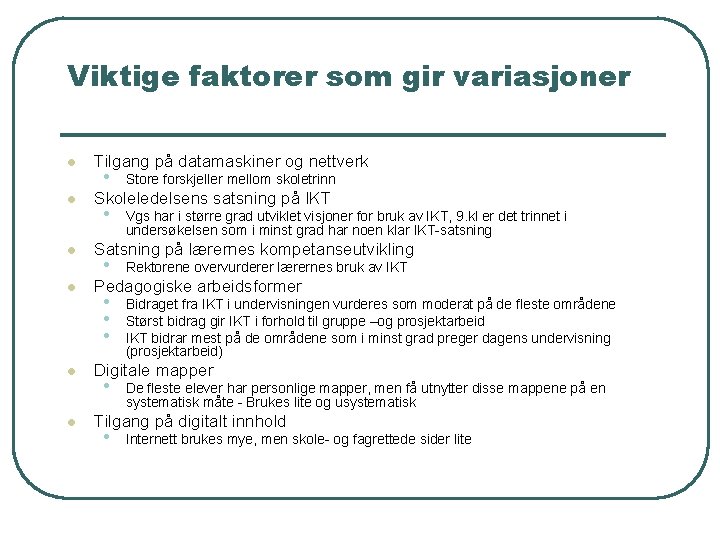 Viktige faktorer som gir variasjoner

- Tilgang på datamaskiner og nettverk
  - Store forskjeller mellom skoletrinn
- Skoleledelsens satsning på IKT
  - Vgs har i større grad utviklet visjoner for bruk av IKT, 9.kl er det trinnet i undersøkelsen som i minst grad har noen klar IKT-satsning
- Satsning på lærernes kompetanseutvikling
  - Rektorene overvurderer lærernes bruk av IKT
- Pedagogiske arbeidsformer
  - Bidraget fra IKT i undervisningen vurderes som moderat på de fleste områdene
  - Størst bidrag gir IKT i forhold til gruppe –og prosjektarbeid
  - IKT bidrar mest på de områdene som i minst grad preger dagens undervisning (prosjektarbeid)
- Digitale mapper
  - De fleste elever har personlige mapper, men få utnytter disse mappene på en systematisk måte - Brukes lite og usystematisk
- Tilgang på digitalt innhold
  - Internett brukes mye, men skole- og fagrettede sider lite